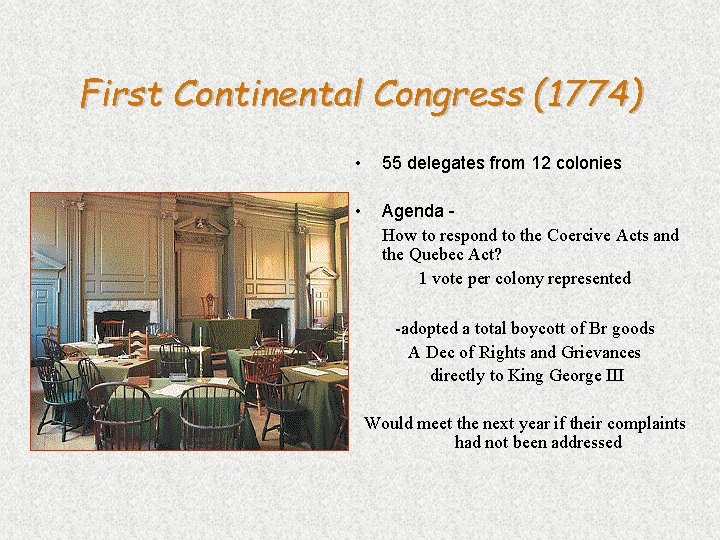 First Continental Congress (1774)

• 55 delegates from 12 colonies

• Agenda -
How to respond to the Coercive Acts and the Quebec Act?
1 vote per colony represented

-adopted a total boycott of Br goods
A Dec of Rights and Grievances directly to King George III

Would meet the next year if their complaints had not been addressed